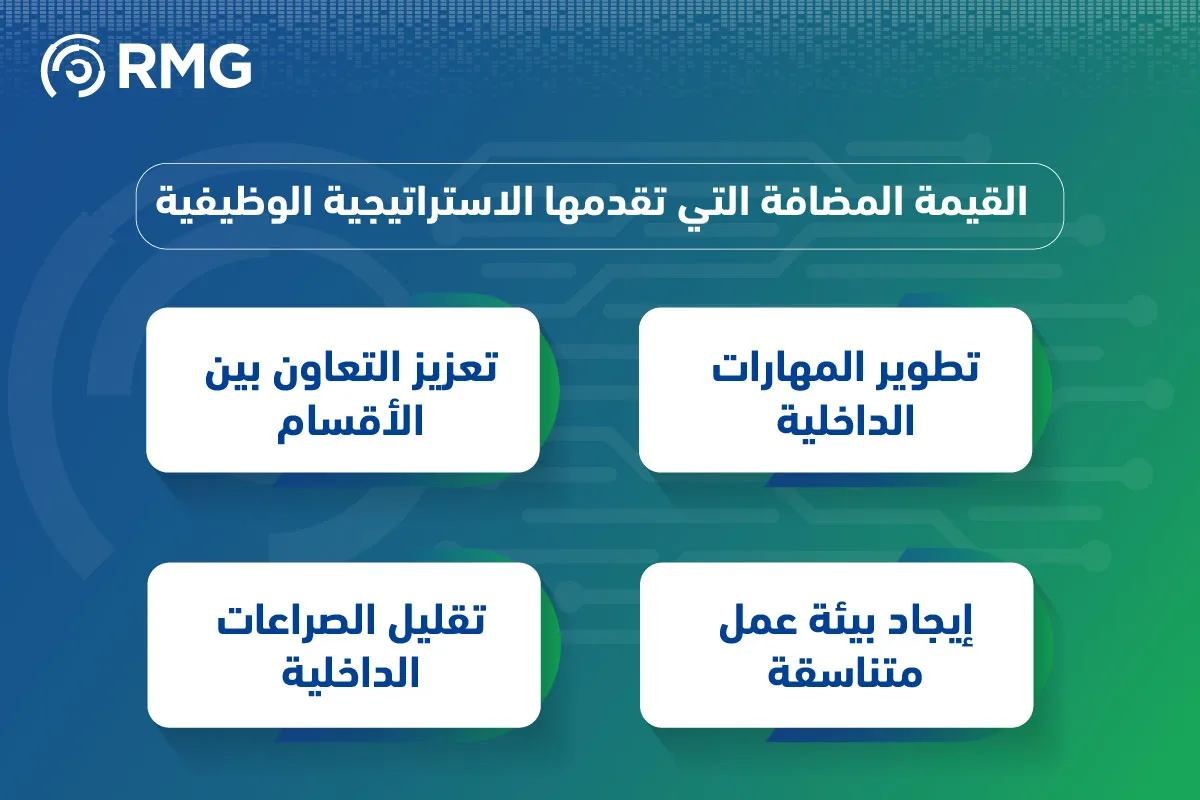 RMG

القيمة المضافة التي تقدمها الاستراتيجية الوظيفية

تطوير المهارات الداخلية

تعزيز التعاون بين الأقسام

إيجاد بيئة عمل متناسقة

تقليل الصراعات الداخلية